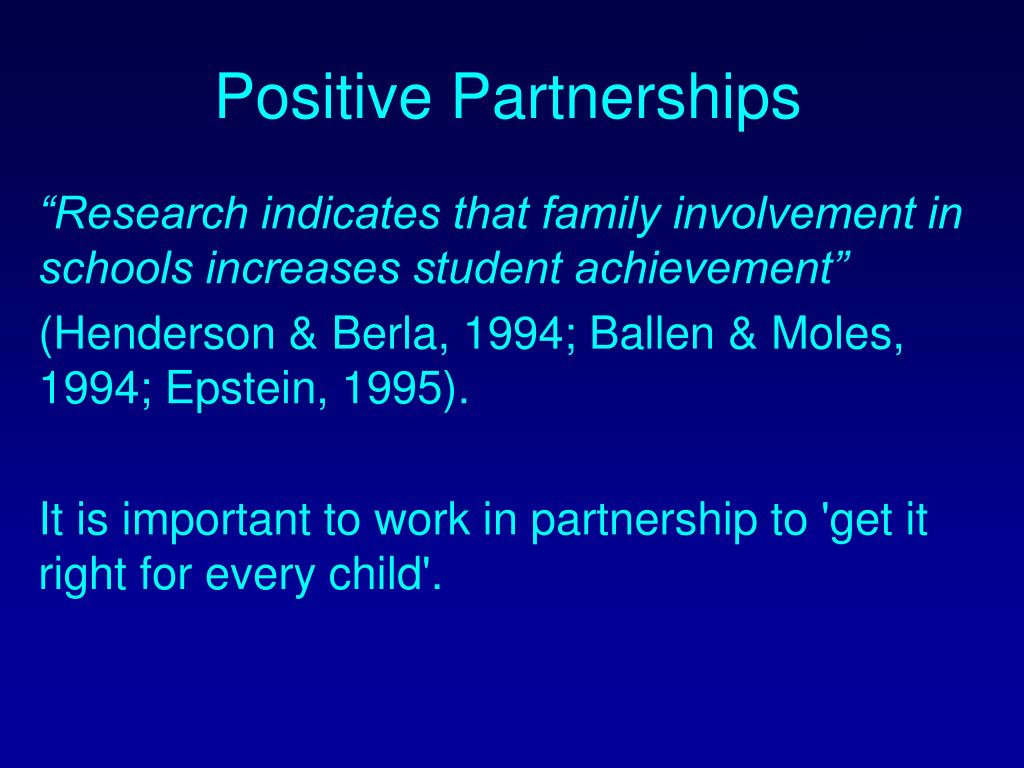 Positive Partnerships

“Research indicates that family involvement in schools increases student achievement”

(Henderson & Berla, 1994; Ballen & Moles, 1994; Epstein, 1995).

It is important to work in partnership to 'get it right for every child'.